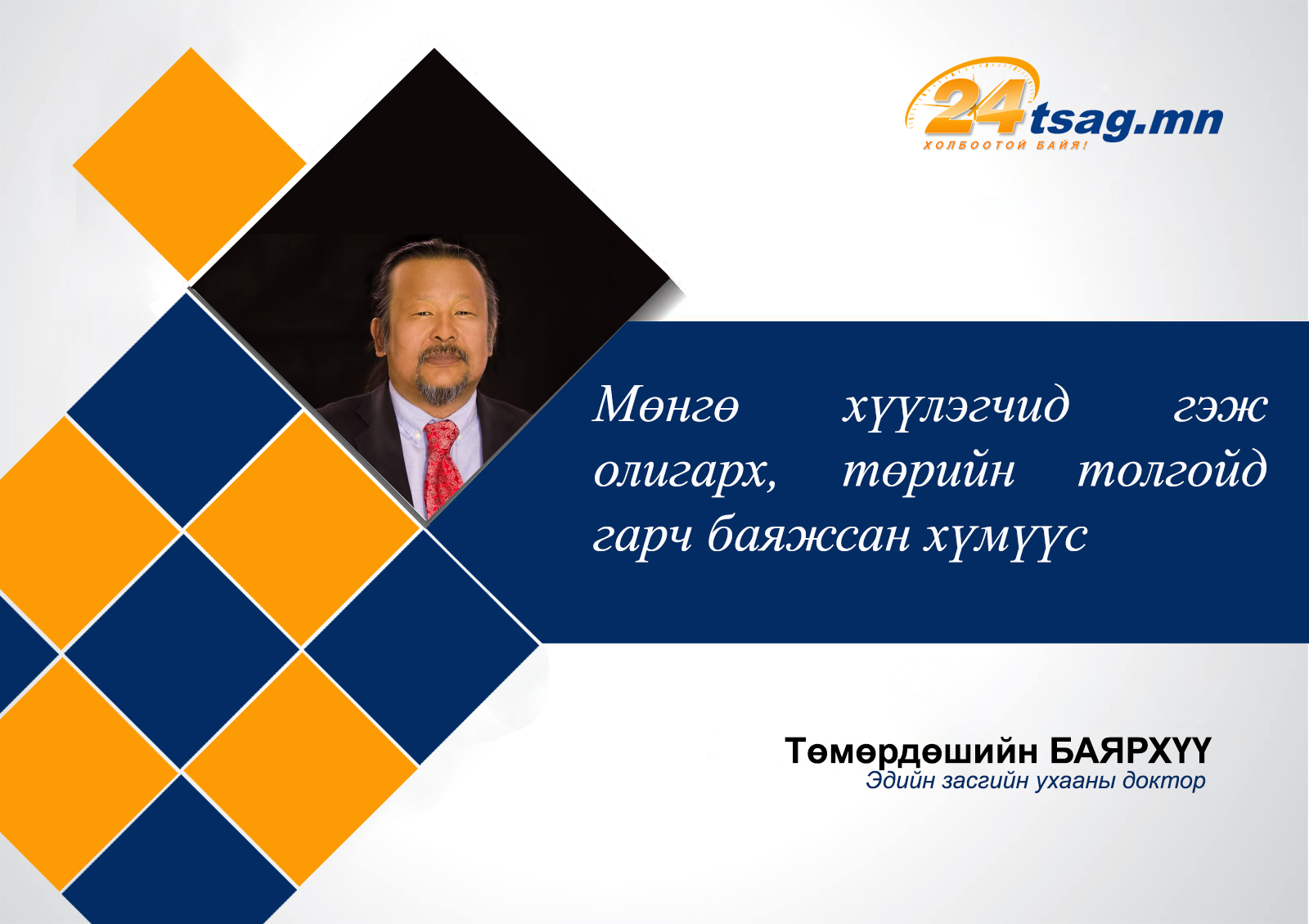 24tsag.mn
ХОЛБООТОЙ БАЙЯ!

Мөнгө хүүлэгчид гэж олигарх, төрийн толгойд гарч баяжсан хүмүүс

Төмөрдөшийн БАЯРХҮҮ
Эдийн засгийн ухааны доктор